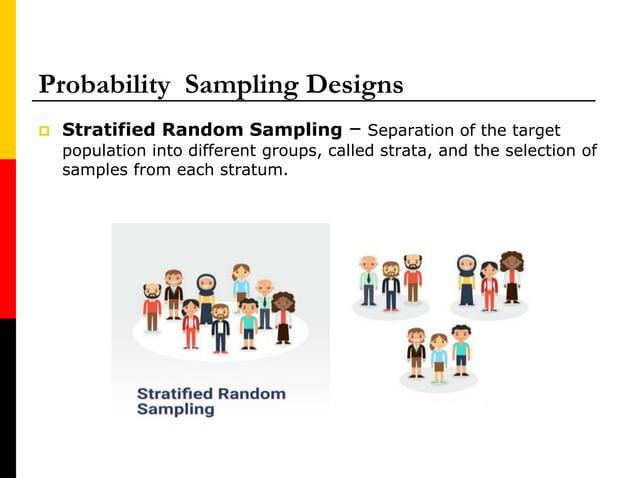 Probability Sampling Designs

Stratified Random Sampling – Separation of the target population into different groups, called strata, and the selection of samples from each stratum.

Stratified Random Sampling